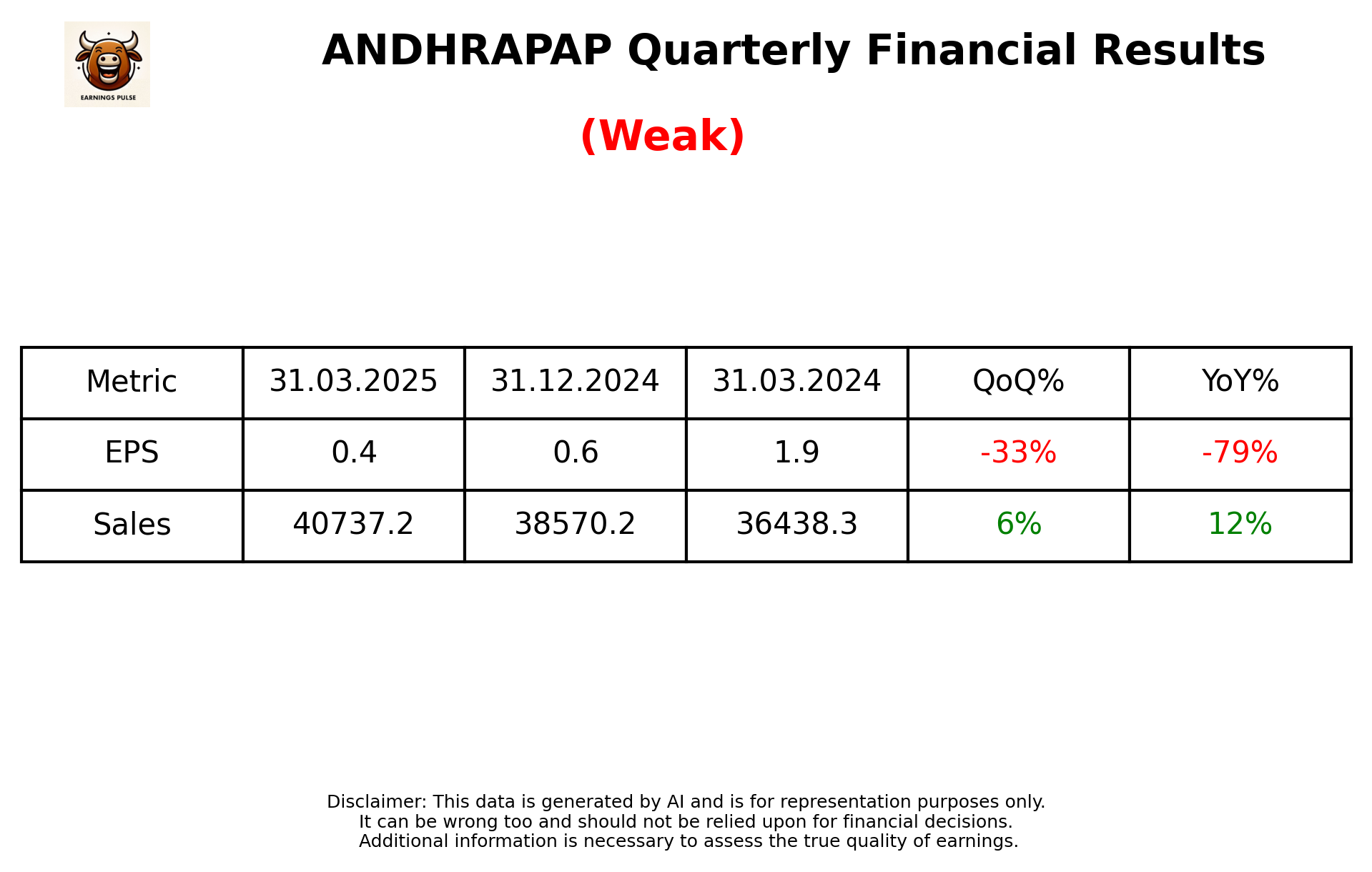 EARNINGS PULSE

ANDHRAPAP Quarterly Financial Results

(Weak)

| Metric | 31.03.2025 | 31.12.2024 | 31.03.2024 | QoQ% | YoY% |
|---|---|---|---|---|---|
| EPS | 0.4 | 0.6 | 1.9 | -33% | -79% |
| Sales | 40737.2 | 38570.2 | 36438.3 | 6% | 12% |

Disclaimer: This data is generated by AI and is for representation purposes only.
It can be wrong too and should not be relied upon for financial decisions.
Additional information is necessary to assess the true quality of earnings.